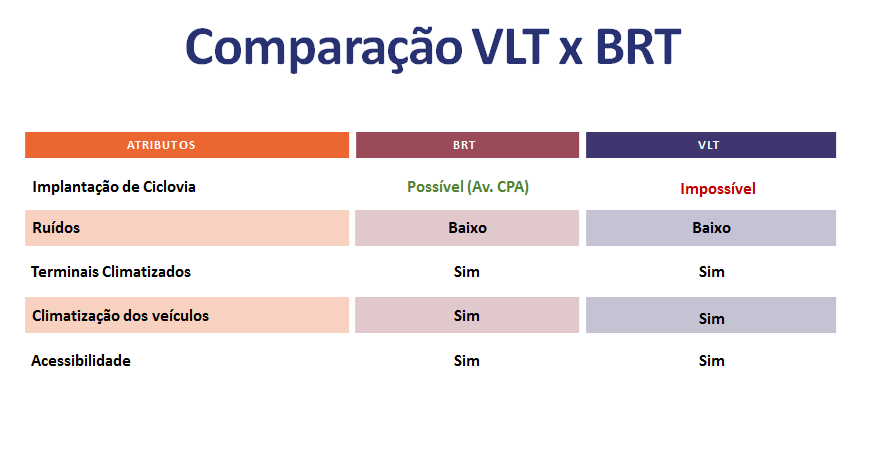 Comparação VLT x BRT

| ATRIBUTOS | BRT | VLT |
|---|---|---|
| Implantação de Ciclovia | Possível (Av. CPA) | Impossível |
| Ruídos | Baixo | Baixo |
| Terminais Climatizados | Sim | Sim |
| Climatização dos veículos | Sim | Sim |
| Acessibilidade | Sim | Sim |